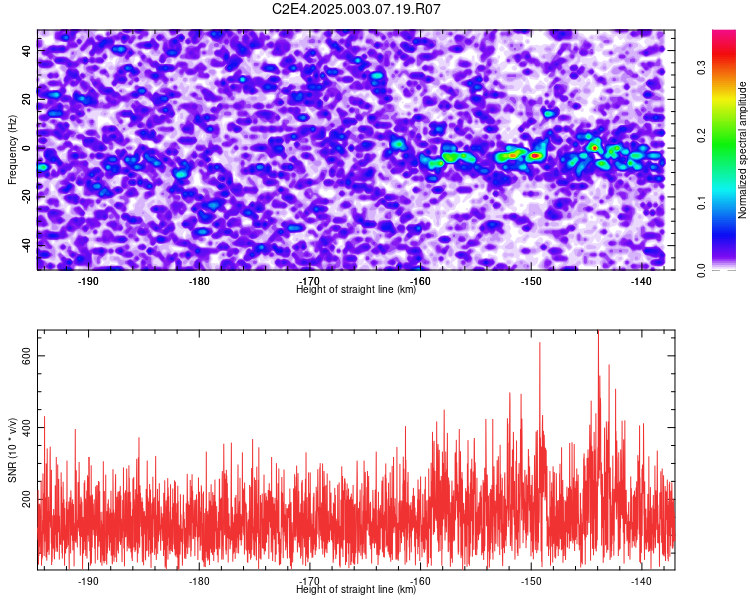 C2E4.2025.003.07.19.R07

Frequency (Hz)
40
20
0
-20
-40

-190
-180
-170
-160
-150
-140
Height of straight line (km)

Normalized spectral amplitude
0.0
0.1
0.2
0.3

SNR (10 * v/v)
600
400
200

-190
-180
-170
-160
-150
-140
Height of straight line (km)